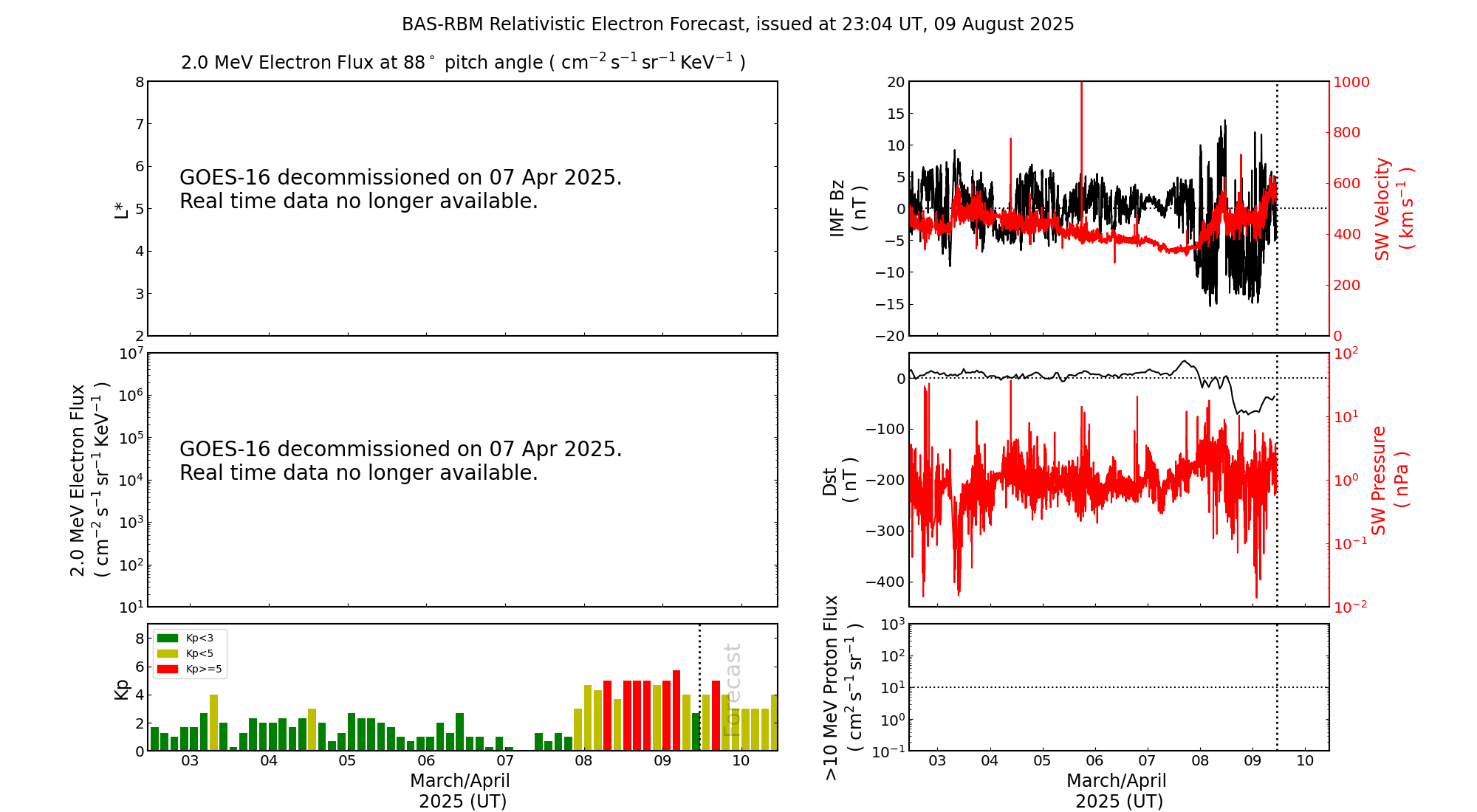 BAS-RBM Relativistic Electron Forecast, issued at 23:04 UT, 09 August 2025

2.0 MeV Electron Flux at 88$^\circ$ pitch angle ( $cm^{-2}\,s^{-1}\,sr^{-1}\,KeV^{-1}$ )

L*
8
7
6
5
4
3
2

GOES-16 decommissioned on 07 Apr 2025.
Real time data no longer available.

2.0 MeV Electron Flux ( $cm^{-2}\,s^{-1}\,sr^{-1}\,KeV^{-1}$ )
$10^7$
$10^6$
$10^5$
$10^4$
$10^3$
$10^2$
$10^1$

GOES-16 decommissioned on 07 Apr 2025.
Real time data no longer available.

Kp
8
6
4
2
0
Kp<3
Kp<5
Kp>=5
Forecast
03 04 05 06 07 08 09 10
March/April
2025 (UT)

IMF Bz ( nT )
20
15
10
5
0
−5
−10
−15
−20
SW Velocity ( $km\,s^{-1}$ )
1000
800
600
400
200
0

Dst ( nT )
0
−100
−200
−300
−400
SW Pressure ( nPa )
$10^2$
$10^1$
$10^0$
$10^{-1}$
$10^{-2}$

>10 MeV Proton Flux ( $cm^2\,s^{-1}\,sr^{-1}$ )
$10^3$
$10^2$
$10^1$
$10^0$
$10^{-1}$
03 04 05 06 07 08 09 10
March/April
2025 (UT)